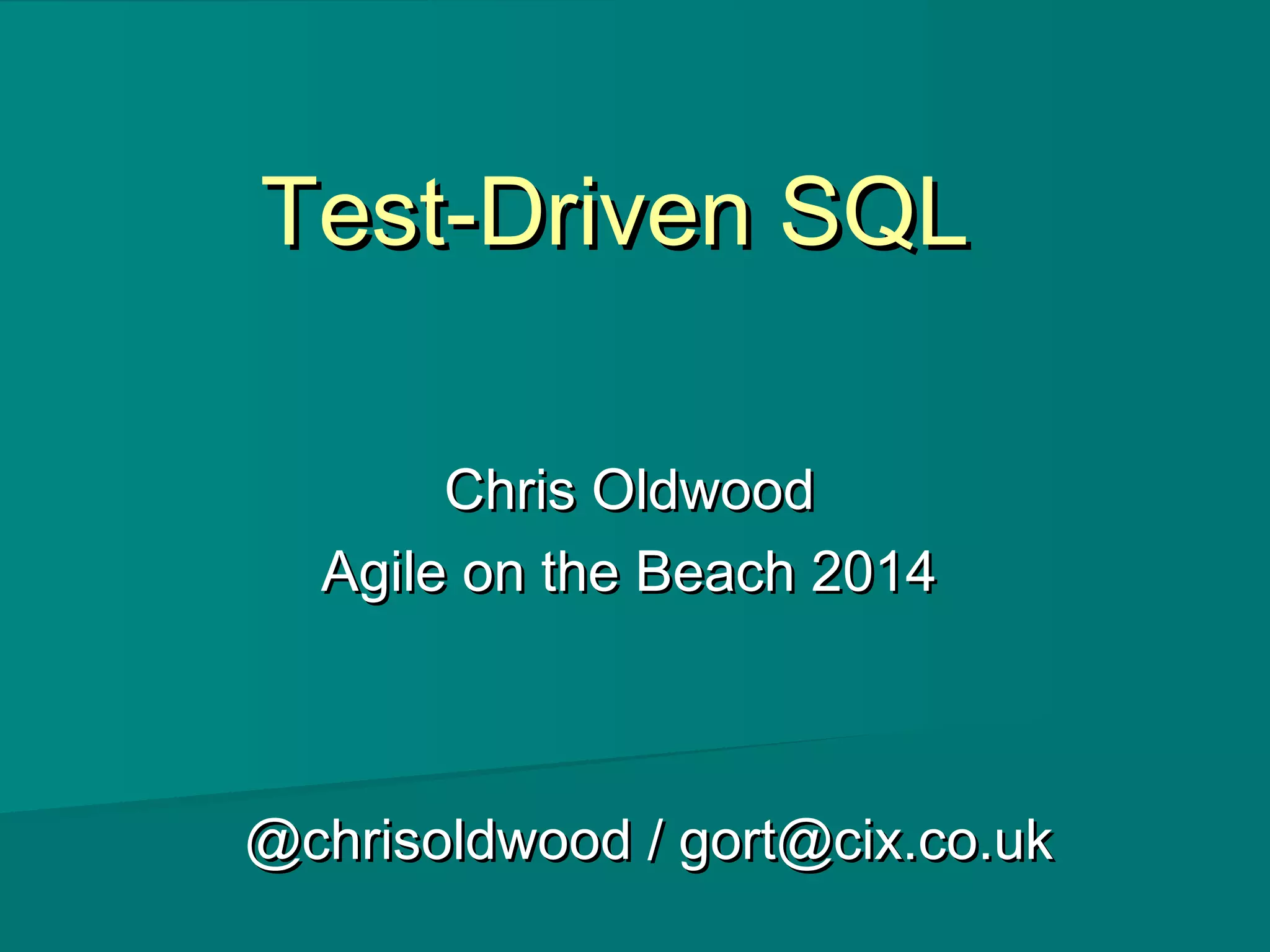 Test-Driven SQL

Chris Oldwood
Agile on the Beach 2014

@chrisoldwood / gort@cix.co.uk